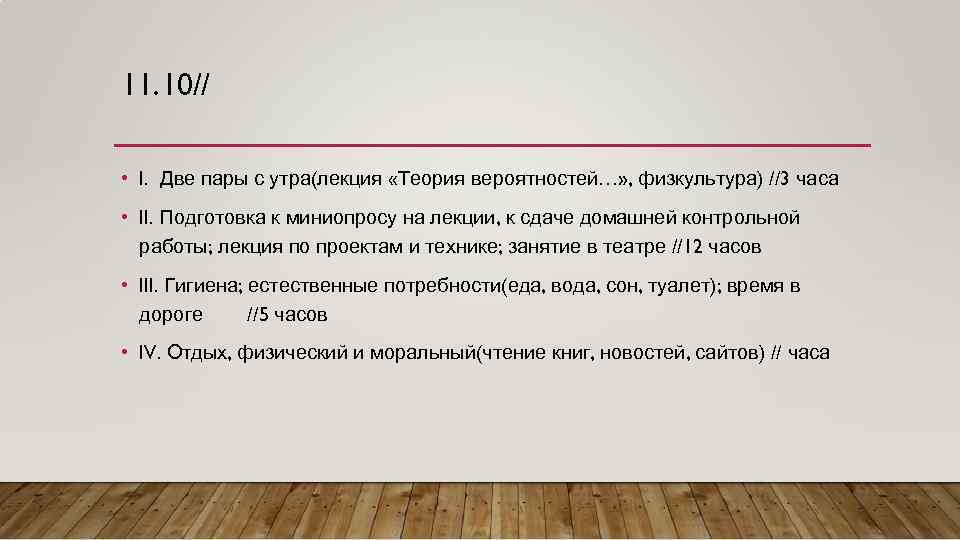 11.10//

• I. Две пары с утра(лекция «Теория вероятностей…», физкультура) //3 часа

• II. Подготовка к миниопросу на лекции, к сдаче домашней контрольной работы; лекция по проектам и технике; занятие в театре //12 часов

• III. Гигиена; естественные потребности(еда, вода, сон, туалет); время в дороге //5 часов

• IV. Отдых, физический и моральный(чтение книг, новостей, сайтов) // часа